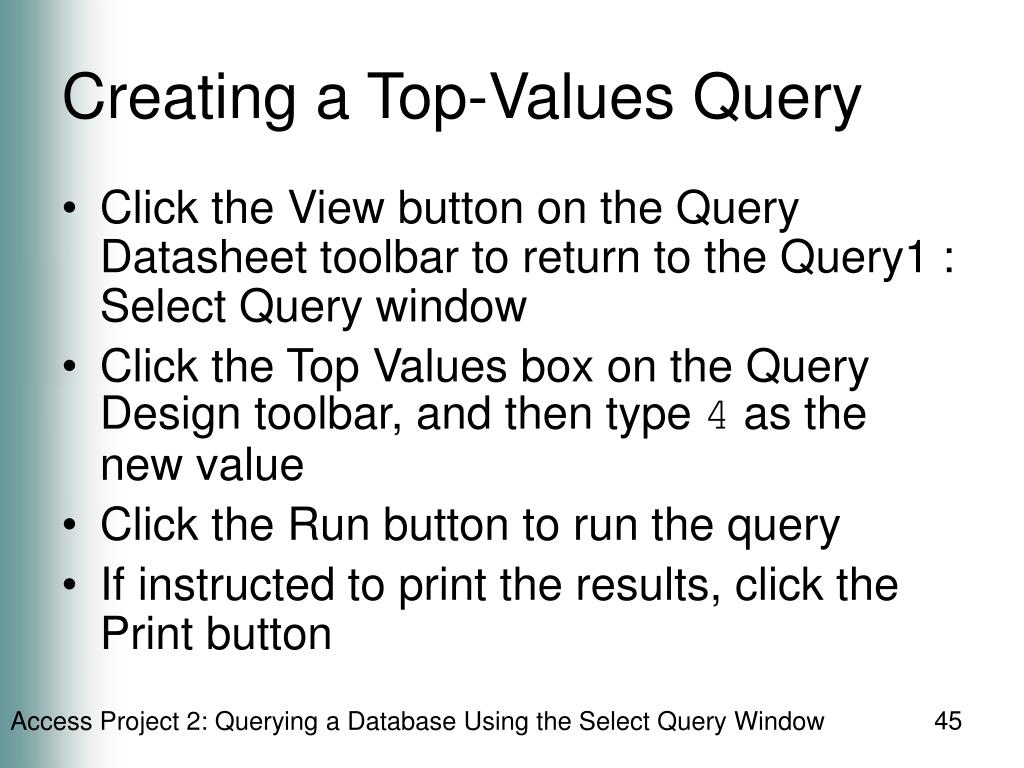 Creating a Top-Values Query

• Click the View button on the Query Datasheet toolbar to return to the Query1 : Select Query window
• Click the Top Values box on the Query Design toolbar, and then type 4 as the new value
• Click the Run button to run the query
• If instructed to print the results, click the Print button

Access Project 2: Querying a Database Using the Select Query Window 45